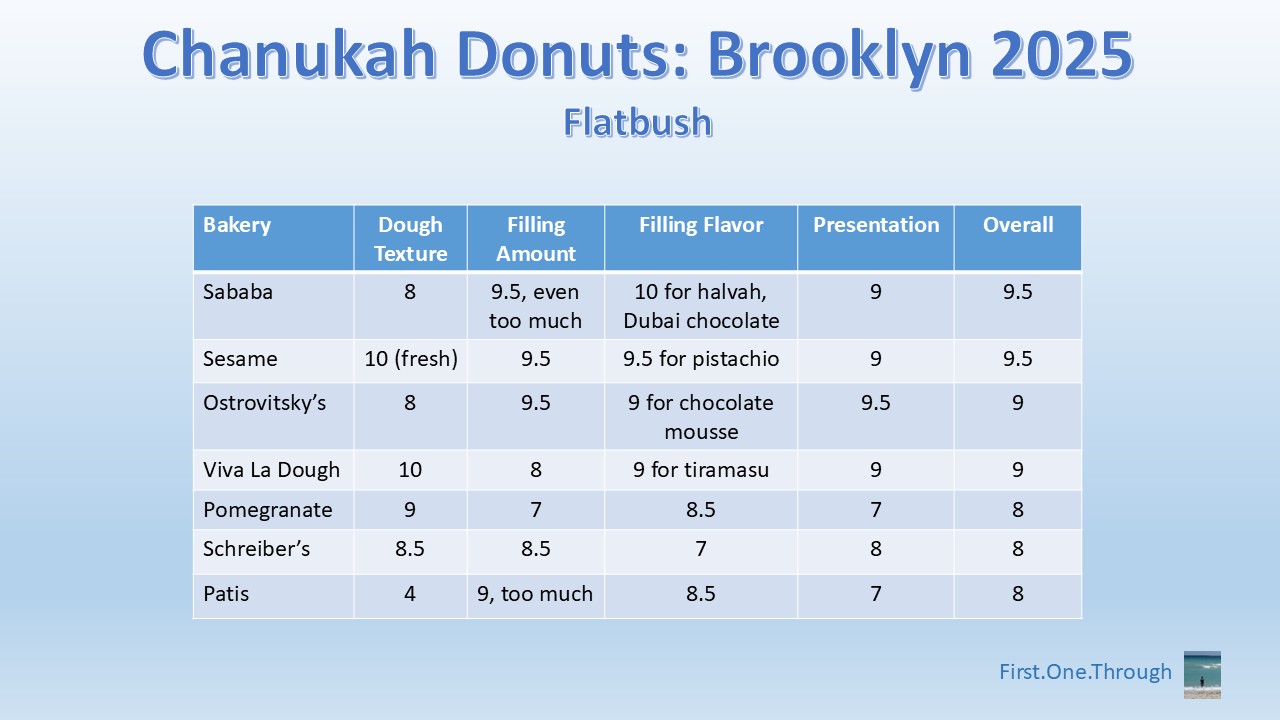 Chanukah Donuts: Brooklyn 2025

Flatbush

| Bakery | Dough Texture | Filling Amount | Filling Flavor | Presentation | Overall |
|---|---|---|---|---|---|
| Sababa | 8 | 9.5, even too much | 10 for halvah, Dubai chocolate | 9 | 9.5 |
| Sesame | 10 (fresh) | 9.5 | 9.5 for pistachio | 9 | 9.5 |
| Ostrovitsky's | 8 | 9.5 | 9 for chocolate mousse | 9.5 | 9 |
| Viva La Dough | 10 | 8 | 9 for tiramasu | 9 | 9 |
| Pomegranate | 9 | 7 | 8.5 | 7 | 8 |
| Schreiber's | 8.5 | 8.5 | 7 | 8 | 8 |
| Patis | 4 | 9, too much | 8.5 | 7 | 8 |

First.One.Through